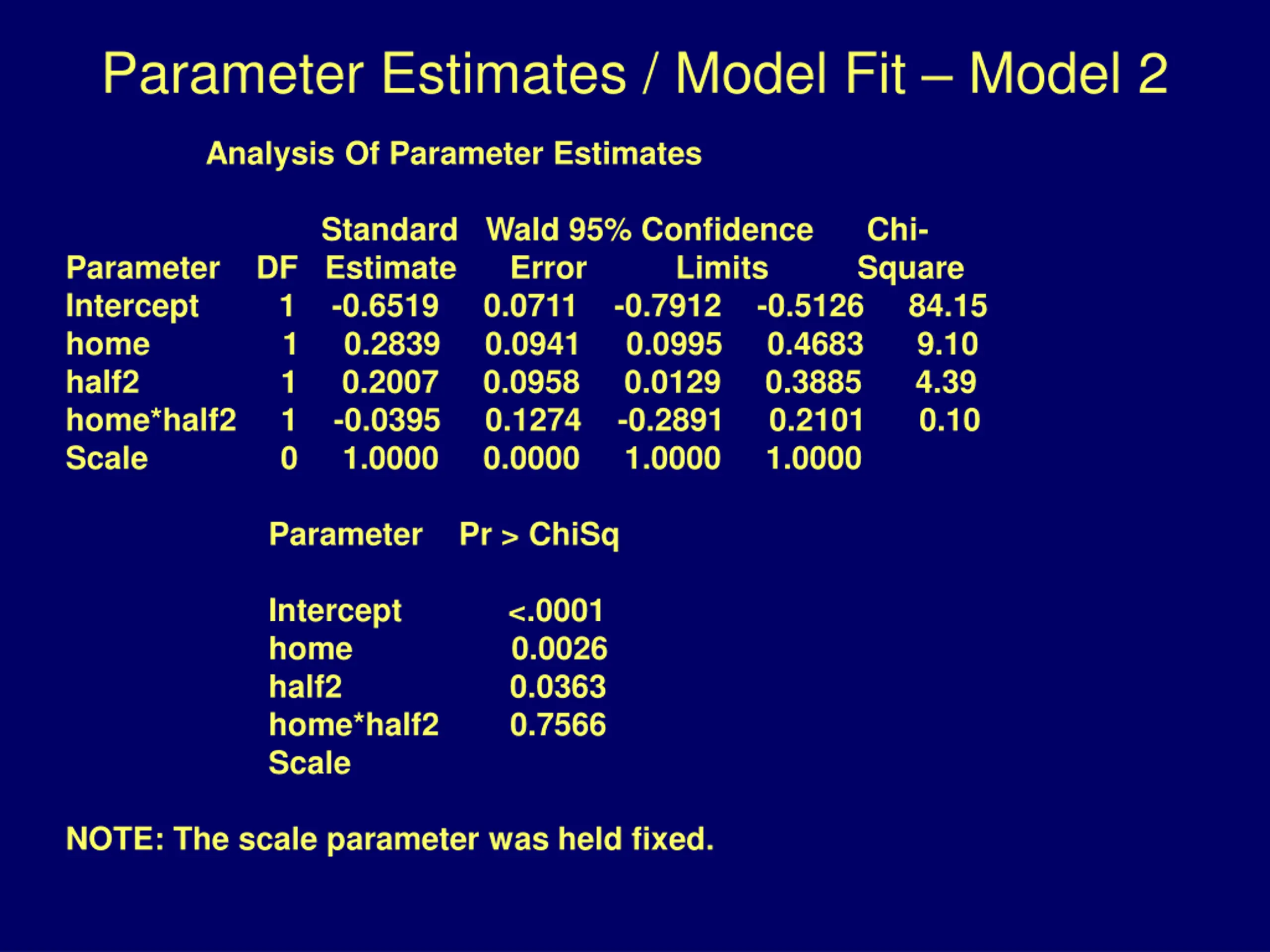 Parameter Estimates / Model Fit – Model 2

Analysis Of Parameter Estimates

| Parameter | DF | Estimate | Standard Error | Wald 95% Confidence Limits | | Chi-Square |
|---|---|---|---|---|---|---|
| Intercept | 1 | -0.6519 | 0.0711 | -0.7912 | -0.5126 | 84.15 |
| home | 1 | 0.2839 | 0.0941 | 0.0995 | 0.4683 | 9.10 |
| half2 | 1 | 0.2007 | 0.0958 | 0.0129 | 0.3885 | 4.39 |
| home*half2 | 1 | -0.0395 | 0.1274 | -0.2891 | 0.2101 | 0.10 |
| Scale | 0 | 1.0000 | 0.0000 | 1.0000 | 1.0000 | |

| Parameter | Pr > ChiSq |
|---|---|
| Intercept | <.0001 |
| home | 0.0026 |
| half2 | 0.0363 |
| home*half2 | 0.7566 |
| Scale | |

NOTE: The scale parameter was held fixed.